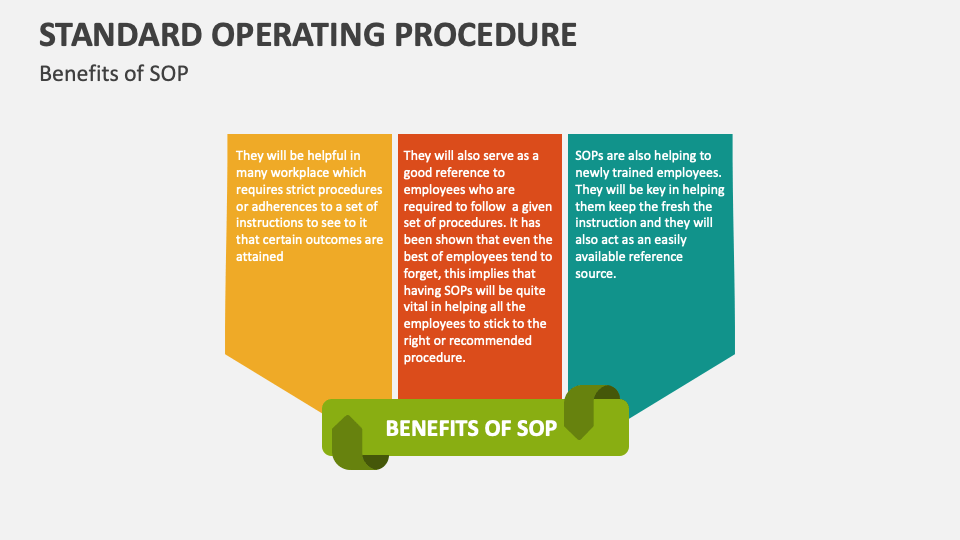 STANDARD OPERATING PROCEDURE

Benefits of SOP

They will be helpful in many workplace which requires strict procedures or adherences to a set of instructions to see to it that certain outcomes are attained

They will also serve as a good reference to employees who are required to follow a given set of procedures. It has been shown that even the best of employees tend to forget, this implies that having SOPs will be quite vital in helping all the employees to stick to the right or recommended procedure.

SOPs are also helping to newly trained employees. They will be key in helping them keep the fresh the instruction and they will also act as an easily available reference source.

BENEFITS OF SOP